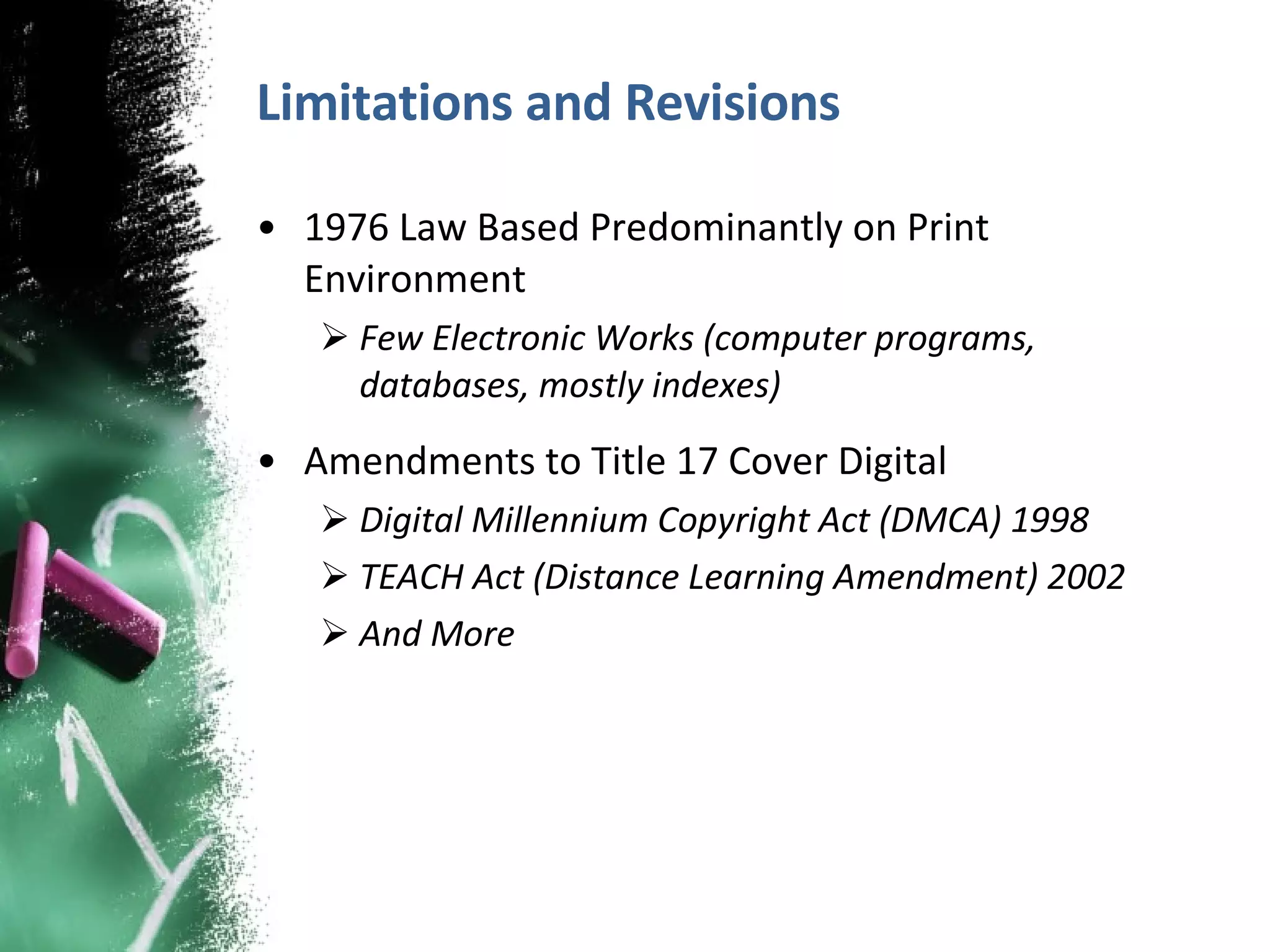 Limitations and Revisions

• 1976 Law Based Predominantly on Print Environment

➢ Few Electronic Works (computer programs, databases, mostly indexes)

• Amendments to Title 17 Cover Digital

➢ Digital Millennium Copyright Act (DMCA) 1998

➢ TEACH Act (Distance Learning Amendment) 2002

➢ And More